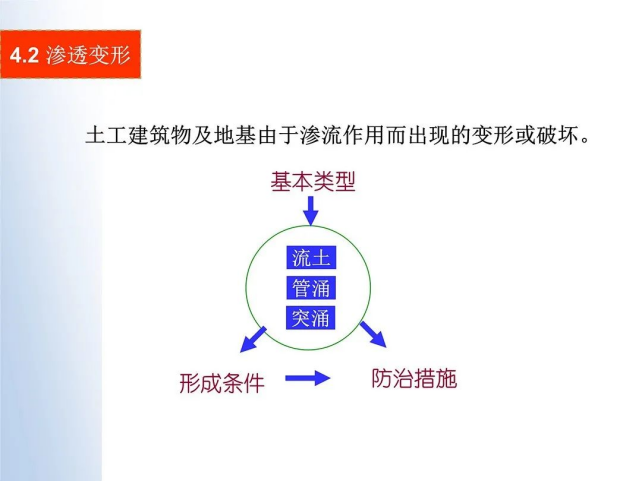 4.2 渗透变形

土工建筑物及地基由于渗流作用而出现的变形或破坏。

基本类型

流土

管涌

突涌

形成条件

防治措施